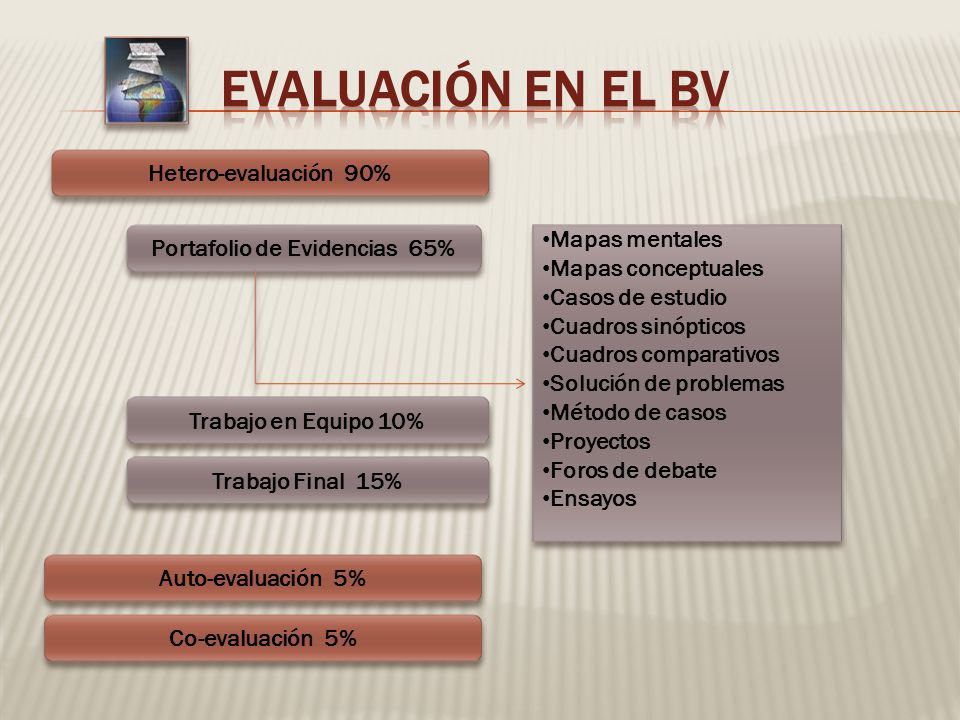 EVALUACIÓN EN EL BV

Hetero-evaluación 90%

Portafolio de Evidencias 65%

•Mapas mentales
•Mapas conceptuales
•Casos de estudio
•Cuadros sinópticos
•Cuadros comparativos
•Solución de problemas
•Método de casos
•Proyectos
•Foros de debate
•Ensayos

Trabajo en Equipo 10%

Trabajo Final 15%

Auto-evaluación 5%

Co-evaluación 5%